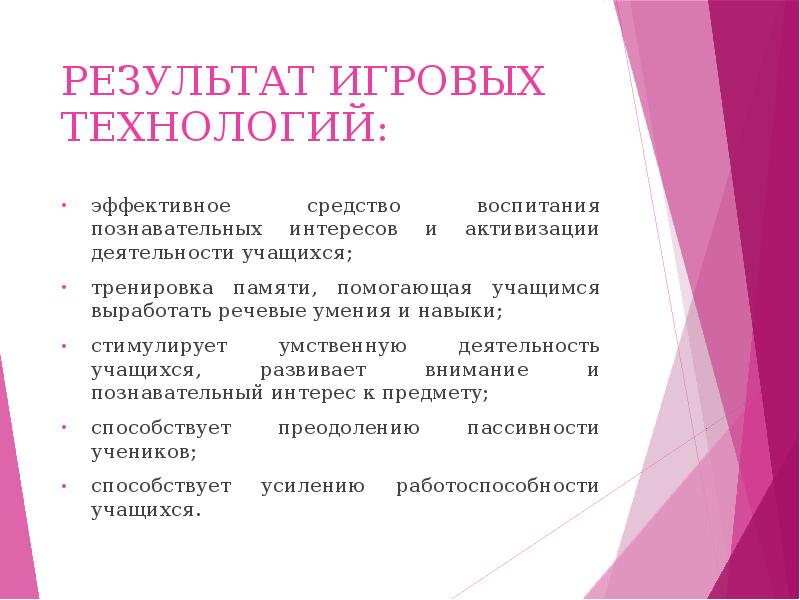 РЕЗУЛЬТАТ ИГРОВЫХ ТЕХНОЛОГИЙ:

• эффективное средство воспитания познавательных интересов и активизации деятельности учащихся;

• тренировка памяти, помогающая учащимся выработать речевые умения и навыки;

• стимулирует умственную деятельность учащихся, развивает внимание и познавательный интерес к предмету;

• способствует преодолению пассивности учеников;

• способствует усилению работоспособности учащихся.